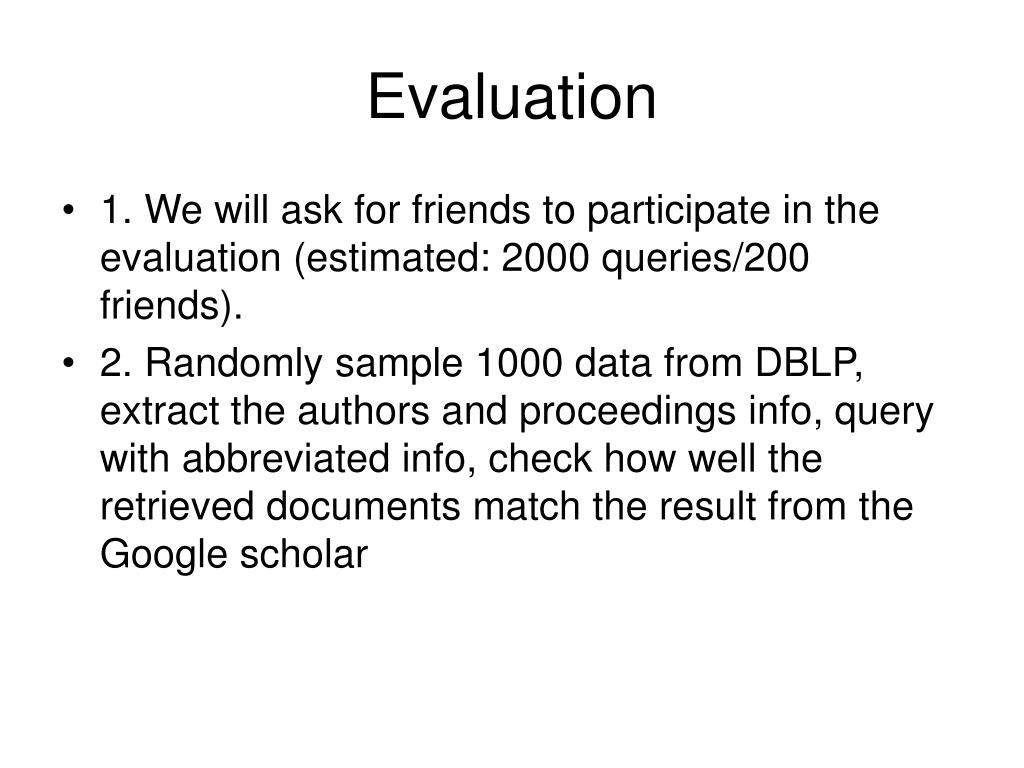 Evaluation

• 1. We will ask for friends to participate in the evaluation (estimated: 2000 queries/200 friends).

• 2. Randomly sample 1000 data from DBLP, extract the authors and proceedings info, query with abbreviated info, check how well the retrieved documents match the result from the Google scholar